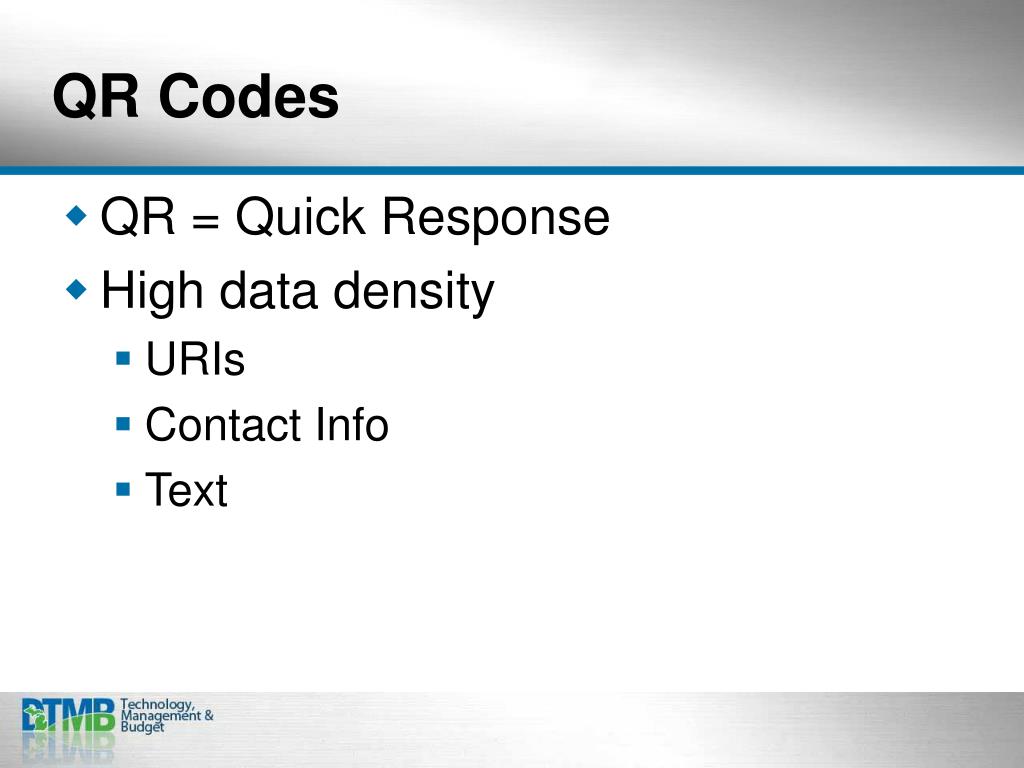 QR Codes

QR = Quick Response

High data density

URIs

Contact Info

Text

DTMB Technology, Management & Budget